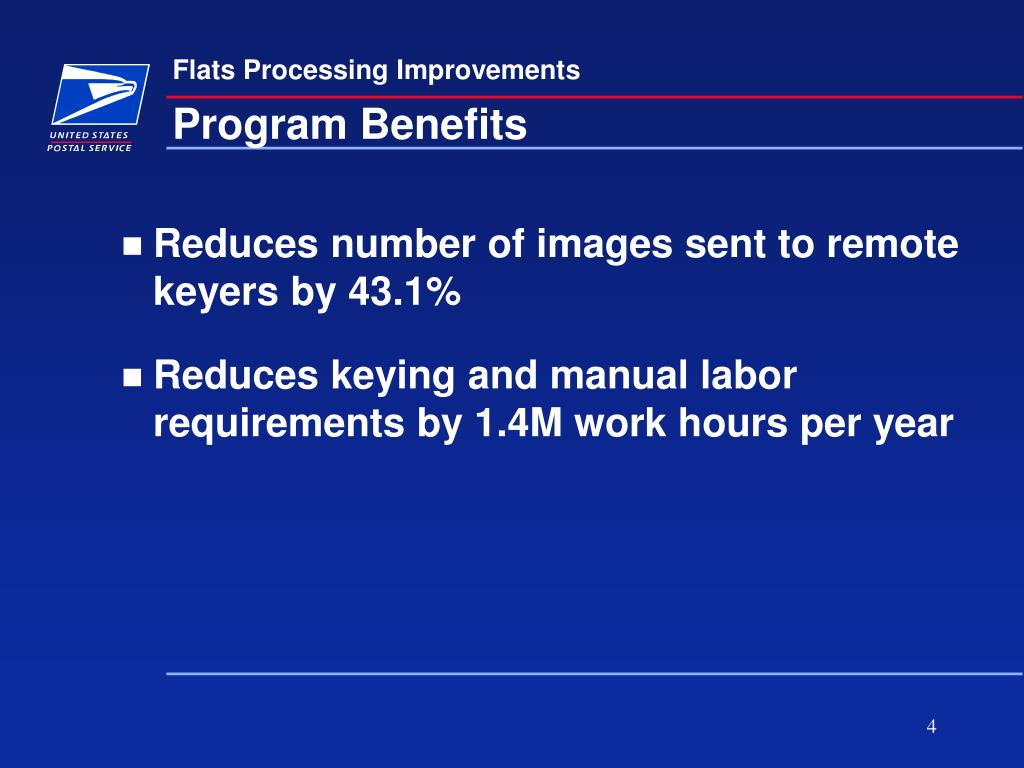 UNITED STATES POSTAL SERVICE

Flats Processing Improvements

Program Benefits

■ Reduces number of images sent to remote keyers by 43.1%

■ Reduces keying and manual labor requirements by 1.4M work hours per year

4